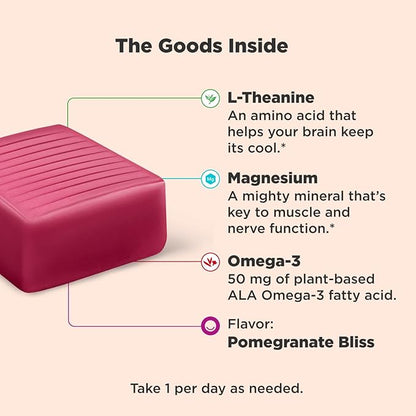 The Goods Inside

L-Theanine
An amino acid that helps your brain keep its cool.*

Mg

Magnesium
A mighty mineral that's key to muscle and nerve function.*

Omega-3
50 mg of plant-based ALA Omega-3 fatty acid.

Flavor:
Pomegranate Bliss

Take 1 per day as needed.